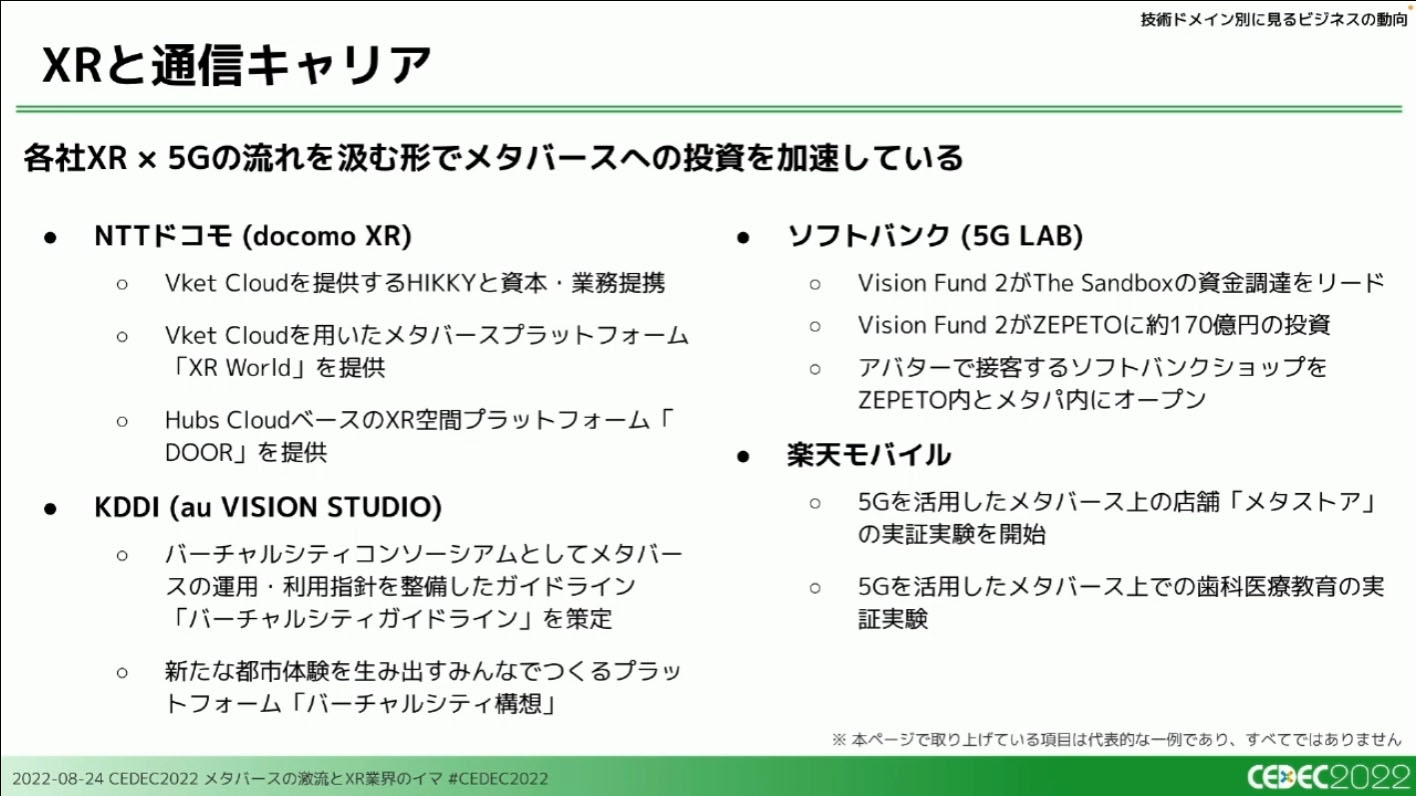 技術ドメイン別に見るビジネスの動向

XRと通信キャリア

各社XR × 5Gの流れを汲む形でメタバースへの投資を加速している

● NTTドコモ (docomo XR)
○ Vket Cloudを提供するHIKKYと資本・業務提携
○ Vket Cloudを用いたメタバースプラットフォーム「XR World」を提供
○ Hubs CloudベースのXR空間プラットフォーム「DOOR」を提供

● KDDI (au VISION STUDIO)
○ バーチャルシティコンソーシアムとしてメタバースの運用・利用指針を整備したガイドライン「バーチャルシティガイドライン」を策定
○ 新たな都市体験を生み出すみんなでつくるプラットフォーム「バーチャルシティ構想」

● ソフトバンク (5G LAB)
○ Vision Fund 2がThe Sandboxの資金調達をリード
○ Vision Fund 2がZEPETOに約170億円の投資
○ アバターで接客するソフトバンクショップをZEPETO内とメタパ内にオープン

● 楽天モバイル
○ 5Gを活用したメタバース上の店舗「メタストア」の実証実験を開始
○ 5Gを活用したメタバース上での歯科医療教育の実証実験

※ 本ページで取り上げている項目は代表的な一例であり、すべてではありません

2022-08-24 CEDEC2022 メタバースの激流とXR業界のイマ #CEDEC2022

CEDEC2022